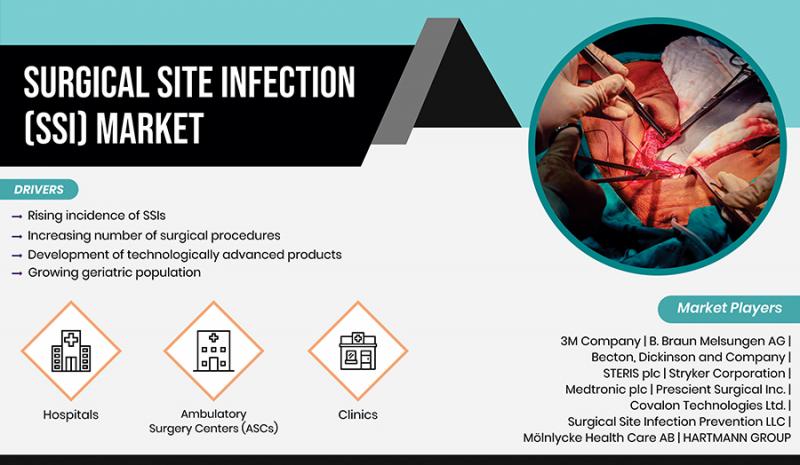 SURGICAL SITE INFECTION (SSI) MARKET

DRIVERS

→ Rising incidence of SSIs
→ Increasing number of surgical procedures
→ Development of technologically advanced products
→ Growing geriatric population

Hospitals

Ambulatory Surgery Centers (ASCs)

Clinics

Market Players

3M Company | B. Braun Melsungen AG | Becton, Dickinson and Company | STERIS plc | Stryker Corporation | Medtronic plc | Prescient Surgical Inc. | Covalon Technologies Ltd. | Surgical Site Infection Prevention LLC | Mölnlycke Health Care AB | HARTMANN GROUP